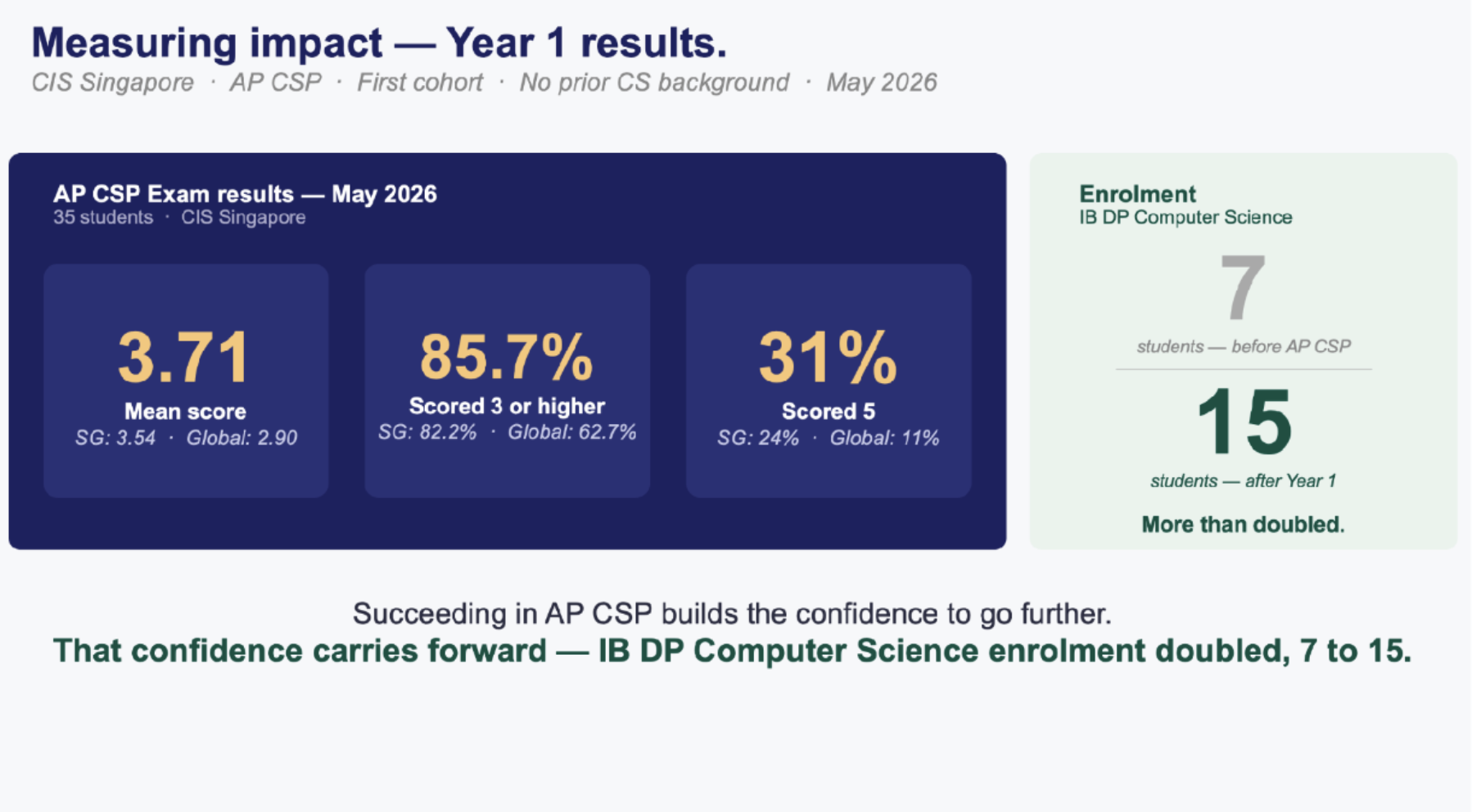 Measuring impact — Year 1 results.
CIS Singapore · AP CSP · First cohort · No prior CS background · May 2026

AP CSP Exam results — May 2026
35 students · CIS Singapore

3.71
Mean score
SG: 3.54 · Global: 2.90

85.7%
Scored 3 or higher
SG: 82.2% · Global: 62.7%

31%
Scored 5
SG: 24% · Global: 11%

Enrolment
IB DP Computer Science

7
students — before AP CSP

15
students — after Year 1

More than doubled.

Succeeding in AP CSP builds the confidence to go further.
That confidence carries forward — IB DP Computer Science enrolment doubled, 7 to 15.